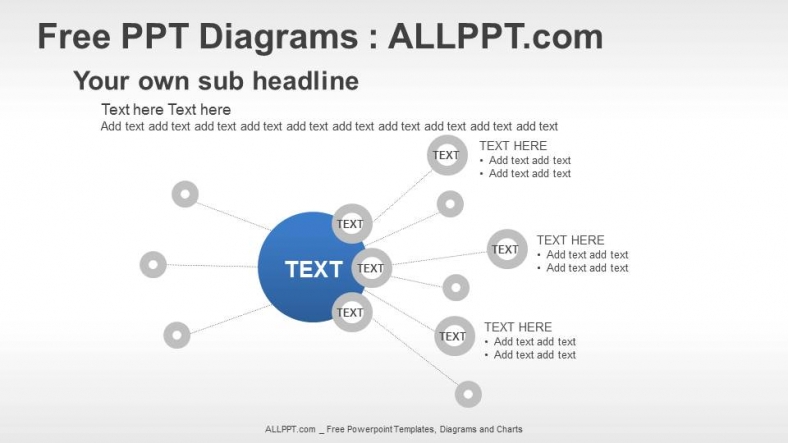 Free PPT Diagrams : ALLPPT.com

Your own sub headline

Text here Text here

Add text add text add text add text add text add text add text add text add text add text

TEXT

TEXT HERE
• Add text add text
• Add text add text

TEXT

TEXT

TEXT

TEXT

TEXT HERE
• Add text add text
• Add text add text

TEXT

TEXT

TEXT HERE
• Add text add text
• Add text add text

ALLPPT.com _ Free Powerpoint Templates, Diagrams and Charts